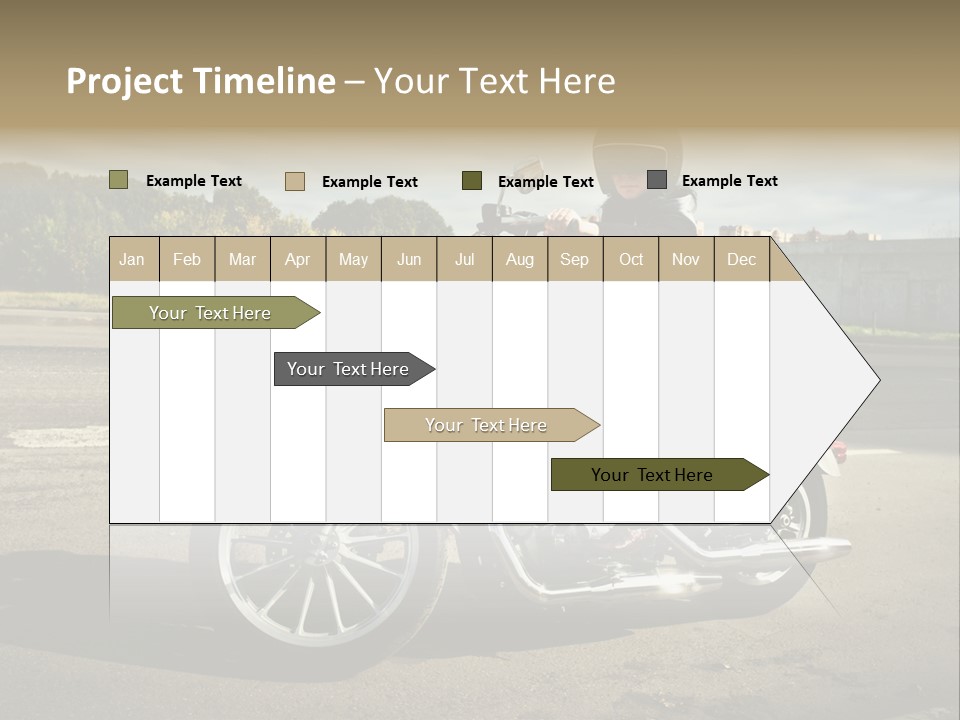 Project Timeline – Your Text Here

Example Text
Example Text
Example Text
Example Text

| Jan | Feb | Mar | Apr | May | Jun | Jul | Aug | Sep | Oct | Nov | Dec |
|---|---|---|---|---|---|---|---|---|---|---|---|

Your Text Here
Your Text Here
Your Text Here
Your Text Here